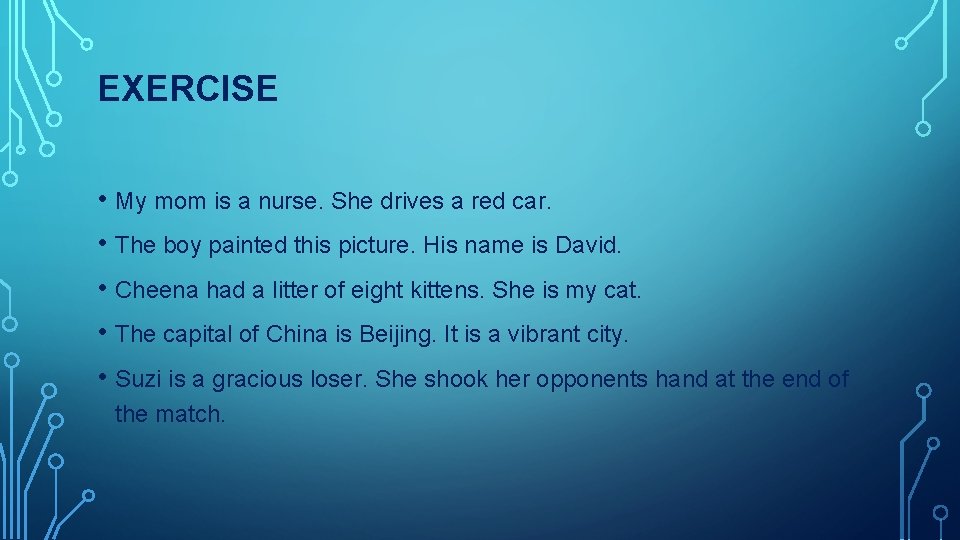 EXERCISE

• My mom is a nurse. She drives a red car.

• The boy painted this picture. His name is David.

• Cheena had a litter of eight kittens. She is my cat.

• The capital of China is Beijing. It is a vibrant city.

• Suzi is a gracious loser. She shook her opponents hand at the end of the match.